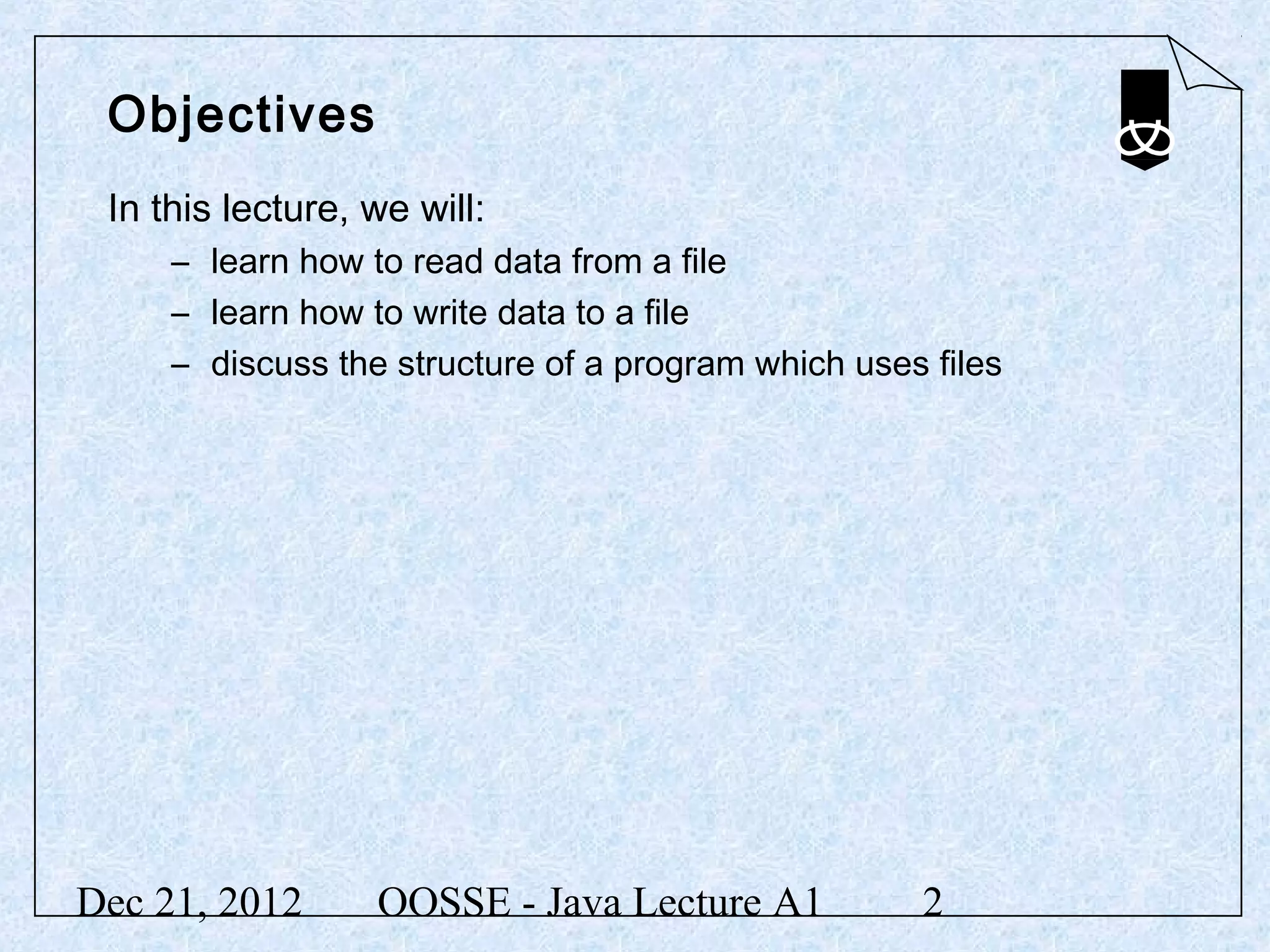 Objectives

In this lecture, we will:

– learn how to read data from a file
– learn how to write data to a file
– discuss the structure of a program which uses files

Dec 21, 2012 OOSSE - Java Lecture A1 2